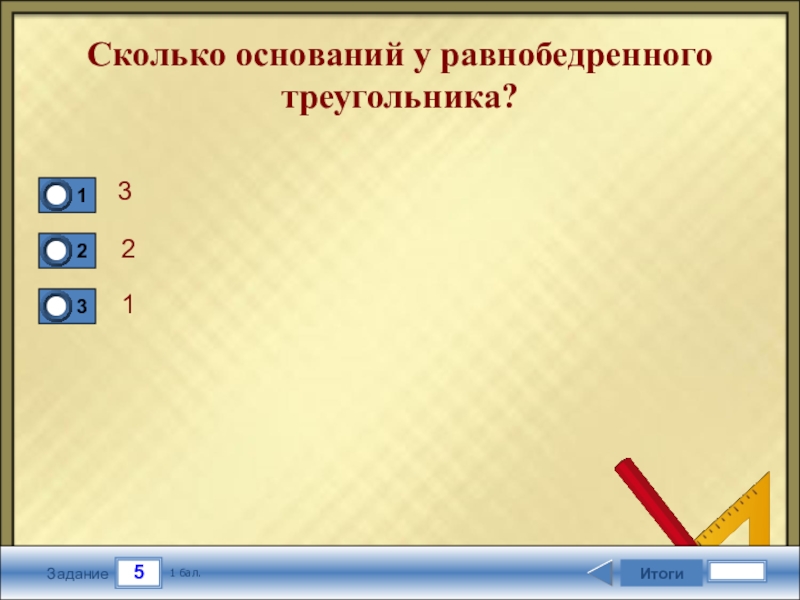 Сколько оснований у равнобедренного треугольника?

1 3

2 2

3 1

Задание 5 1 бал.

Итоги